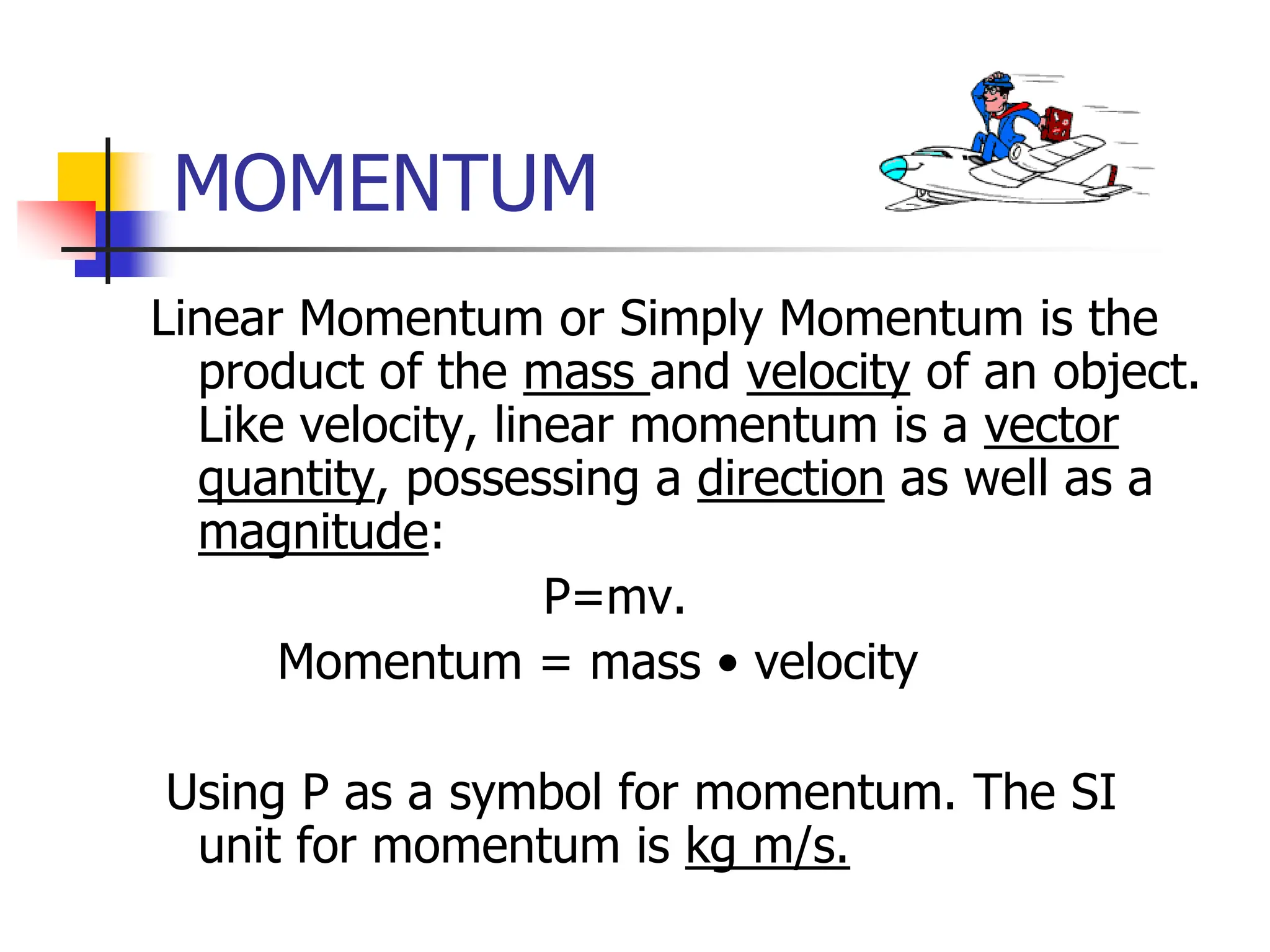 MOMENTUM

Linear Momentum or Simply Momentum is the product of the mass and velocity of an object. Like velocity, linear momentum is a vector quantity, possessing a direction as well as a magnitude:

P=mv.

Momentum = mass • velocity

Using P as a symbol for momentum. The SI unit for momentum is kg m/s.